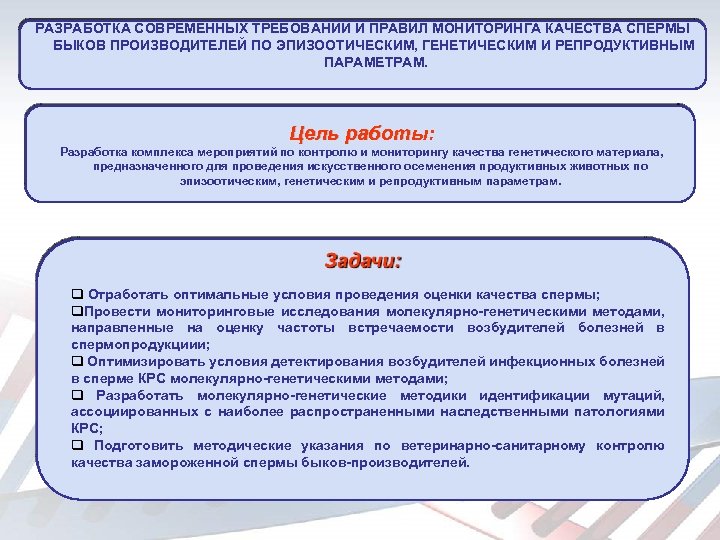 РАЗРАБОТКА СОВРЕМЕННЫХ ТРЕБОВАНИИ И ПРАВИЛ МОНИТОРИНГА КАЧЕСТВА СПЕРМЫ БЫКОВ ПРОИЗВОДИТЕЛЕЙ ПО ЭПИЗООТИЧЕСКИМ, ГЕНЕТИЧЕСКИМ И РЕПРОДУКТИВНЫМ ПАРАМЕТРАМ.

Цель работы:

Разработка комплекса мероприятий по контролю и мониторингу качества генетического материала, предназначенного для проведения искусственного осеменения продуктивных животных по эпизоотическим, генетическим и репродуктивным параметрам.

Задачи:

❑ Отработать оптимальные условия проведения оценки качества спермы;
❑Провести мониторинговые исследования молекулярно-генетическими методами, направленные на оценку частоты встречаемости возбудителей болезней в спермопродукциии;
❑ Оптимизировать условия детектирования возбудителей инфекционных болезней в сперме КРС молекулярно-генетическими методами;
❑ Разработать молекулярно-генетические методики идентификации мутаций, ассоциированных с наиболее распространенными наследственными патологиями КРС;
❑ Подготовить методические указания по ветеринарно-санитарному контролю качества замороженной спермы быков-производителей.